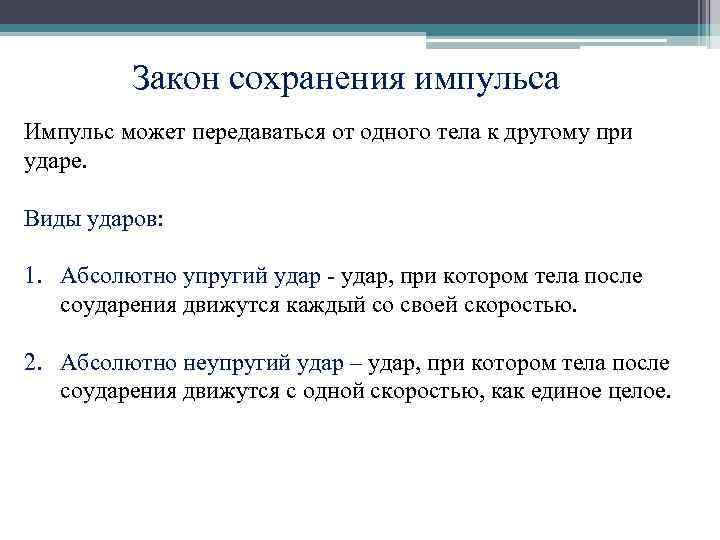 Закон сохранения импульса

Импульс может передаваться от одного тела к другому при ударе.

Виды ударов:

1. Абсолютно упругий удар - удар, при котором тела после соударения движутся каждый со своей скоростью.

2. Абсолютно неупругий удар – удар, при котором тела после соударения движутся с одной скоростью, как единое целое.